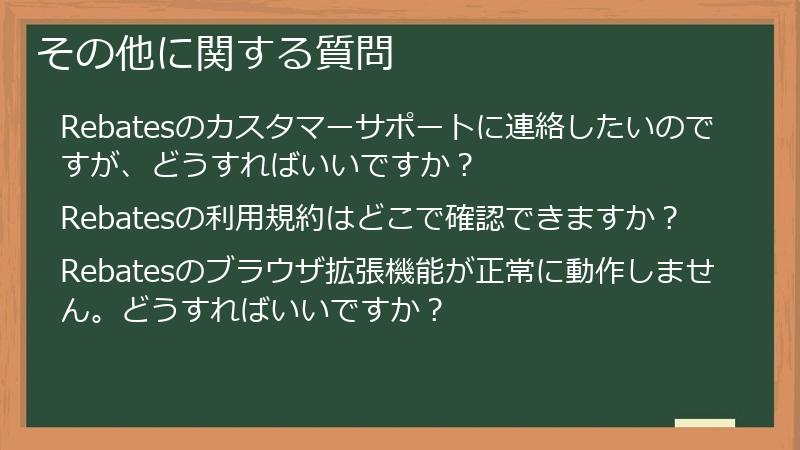 その他に関する質問

Rebatesのカスタマーサポートに連絡したいのですが、どうすればいいですか？

Rebatesの利用規約はどこで確認できますか？

Rebatesのブラウザ拡張機能が正常に動作しません。どうすればいいですか？